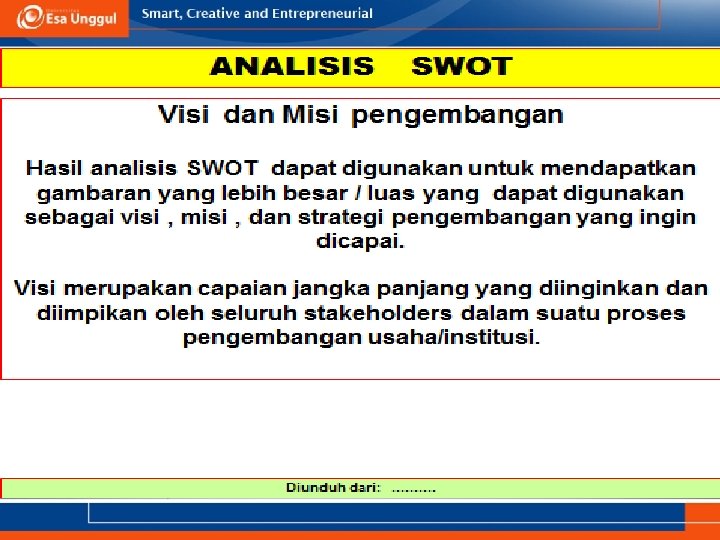 Esa Unggul

Smart, Creative and Entrepreneurial

ANALISIS SWOT

Visi dan Misi pengembangan

Hasil analisis SWOT dapat digunakan untuk mendapatkan gambaran yang lebih besar / luas yang dapat digunakan sebagai visi , misi , dan strategi pengembangan yang ingin dicapai.

Visi merupakan capaian jangka panjang yang diinginkan dan diimpikan oleh seluruh stakeholders dalam suatu proses pengembangan usaha/institusi.

Diunduh dari: ..........